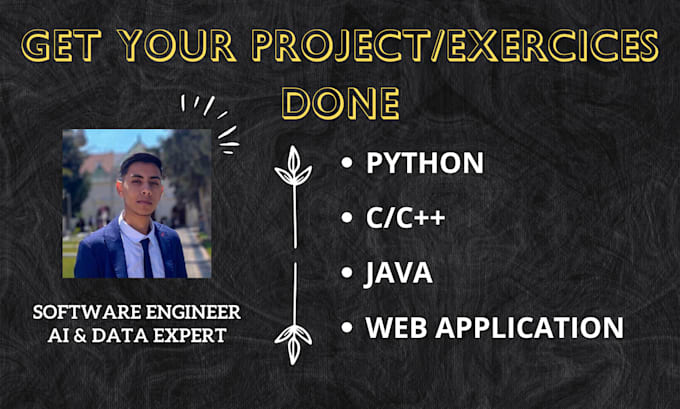 GET YOUR PROJECT/EXERCICES DONE

SOFTWARE ENGINEER
AI & DATA EXPERT

• PYTHON
• C/C++
• JAVA
• WEB APPLICATION